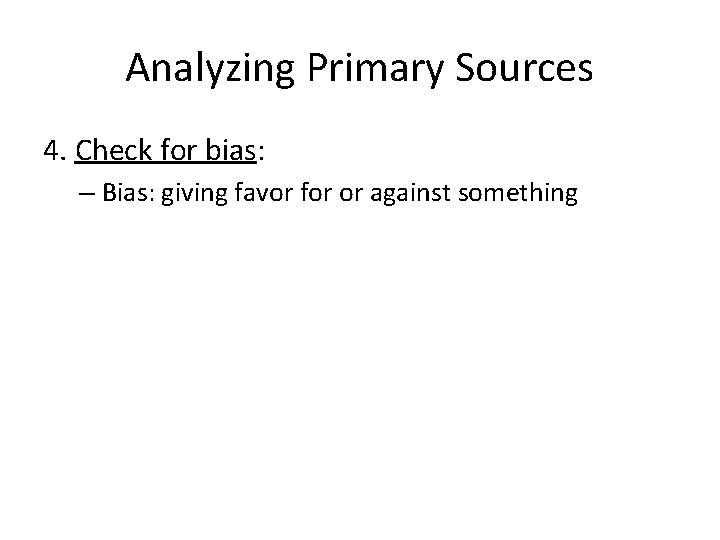 Analyzing Primary Sources

4. Check for bias:

– Bias: giving favor for or against something